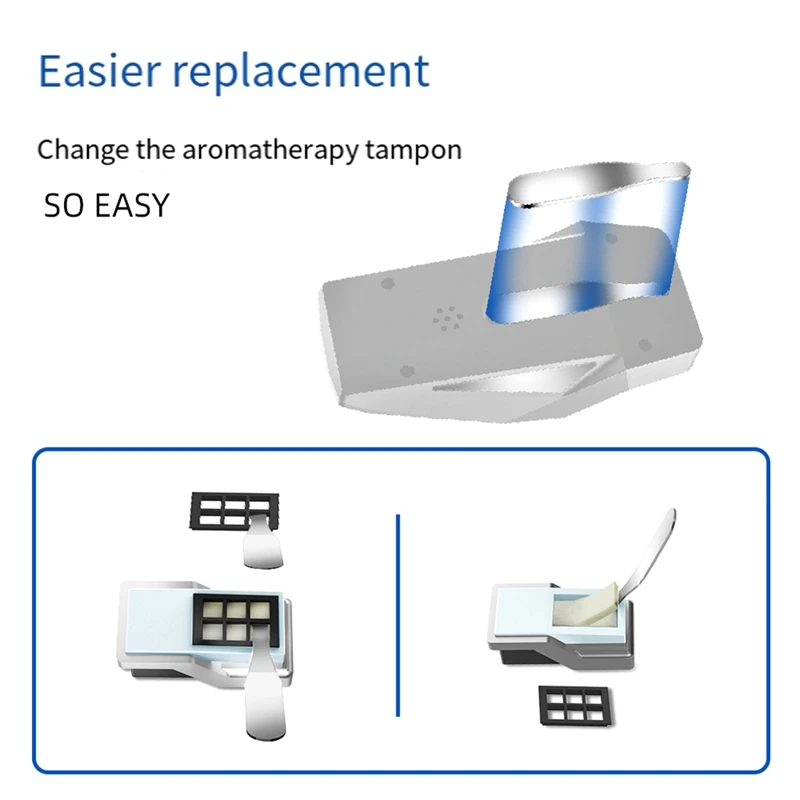 Easier replacement

Change the aromatherapy tampon

SO EASY